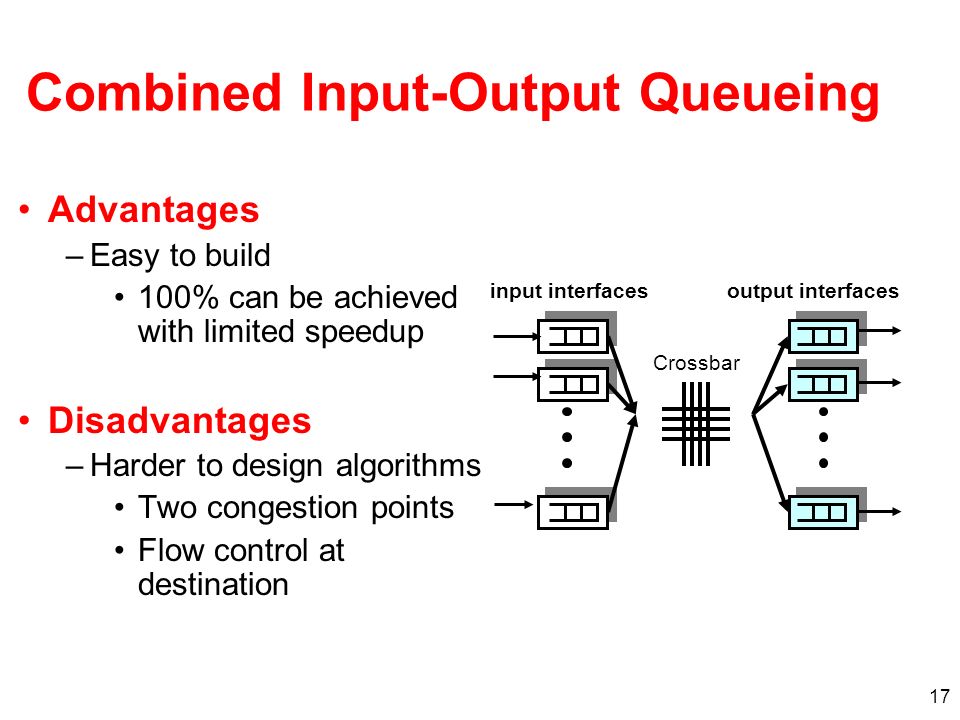 Combined Input-Output Queueing

• Advantages
– Easy to build
• 100% can be achieved with limited speedup

• Disadvantages
– Harder to design algorithms
• Two congestion points
• Flow control at destination

input interfaces

output interfaces

Crossbar

17